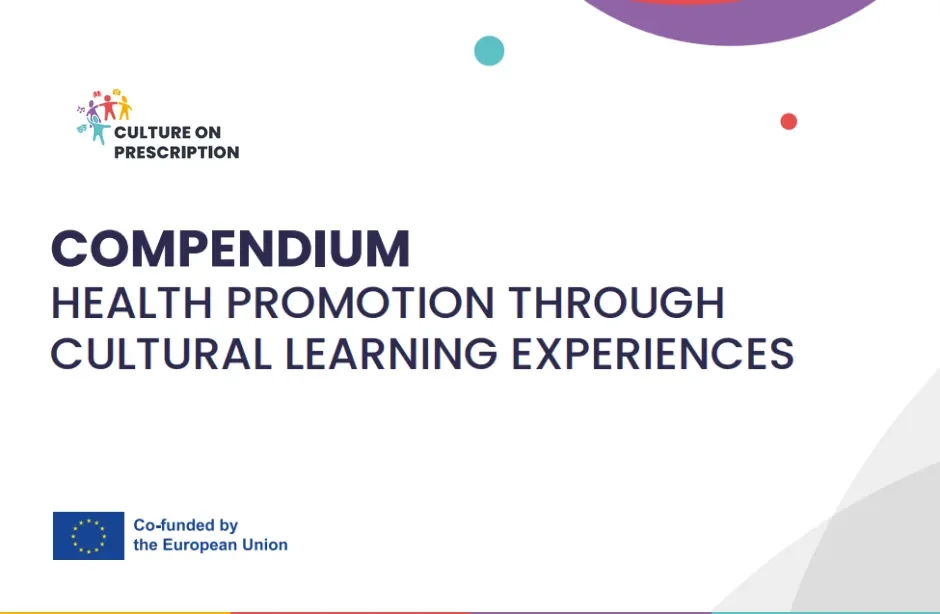 CULTURE ON PRESCRIPTION

COMPENDIUM
HEALTH PROMOTION THROUGH CULTURAL LEARNING EXPERIENCES

Co-funded by the European Union